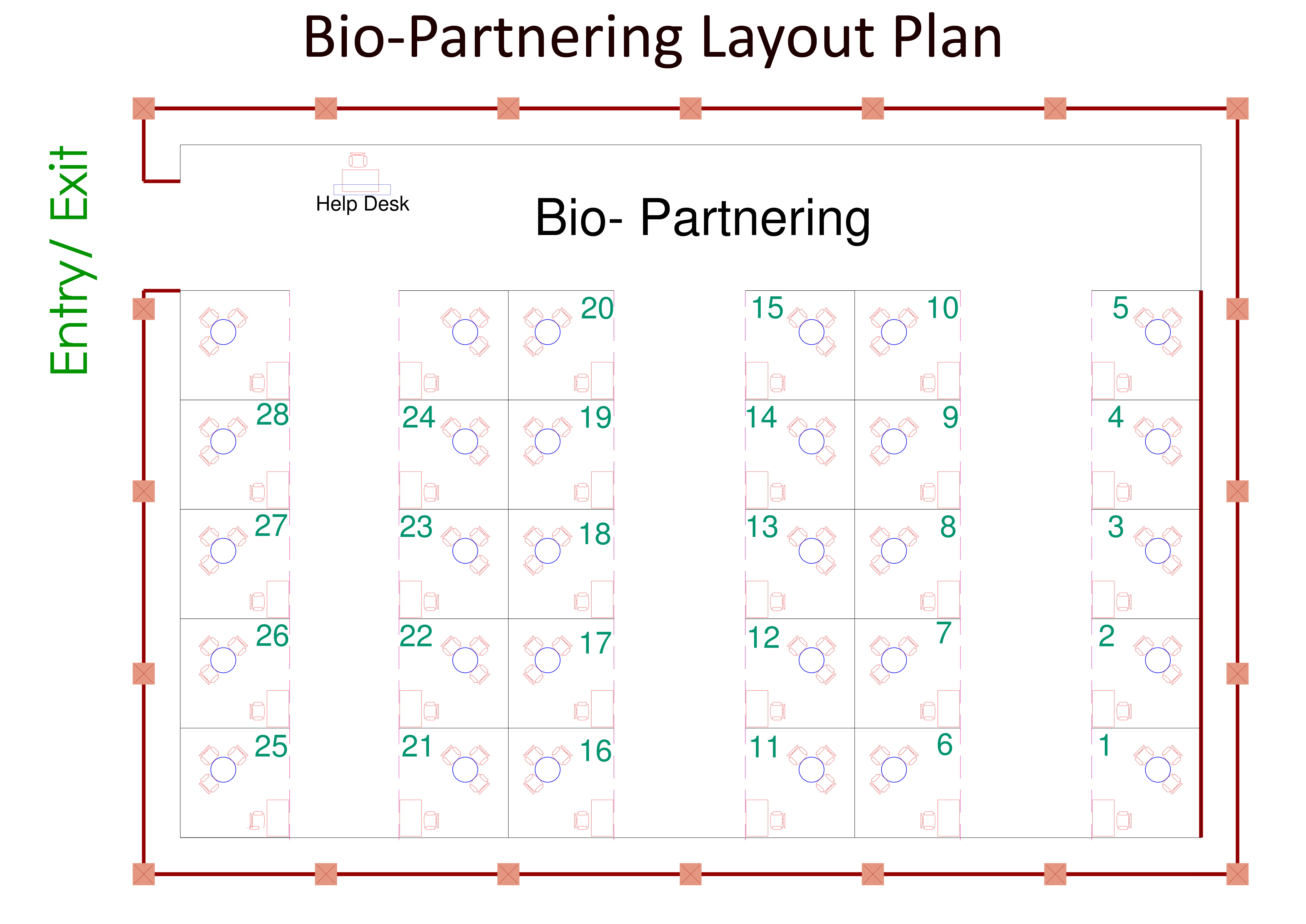 Bio-Partnering Layout Plan

Entry/ Exit

Help Desk

Bio- Partnering

20
15
10
5
28
24
19
14
9
4
27
23
18
13
8
3
26
22
17
12
7
2
25
21
16
11
6
1